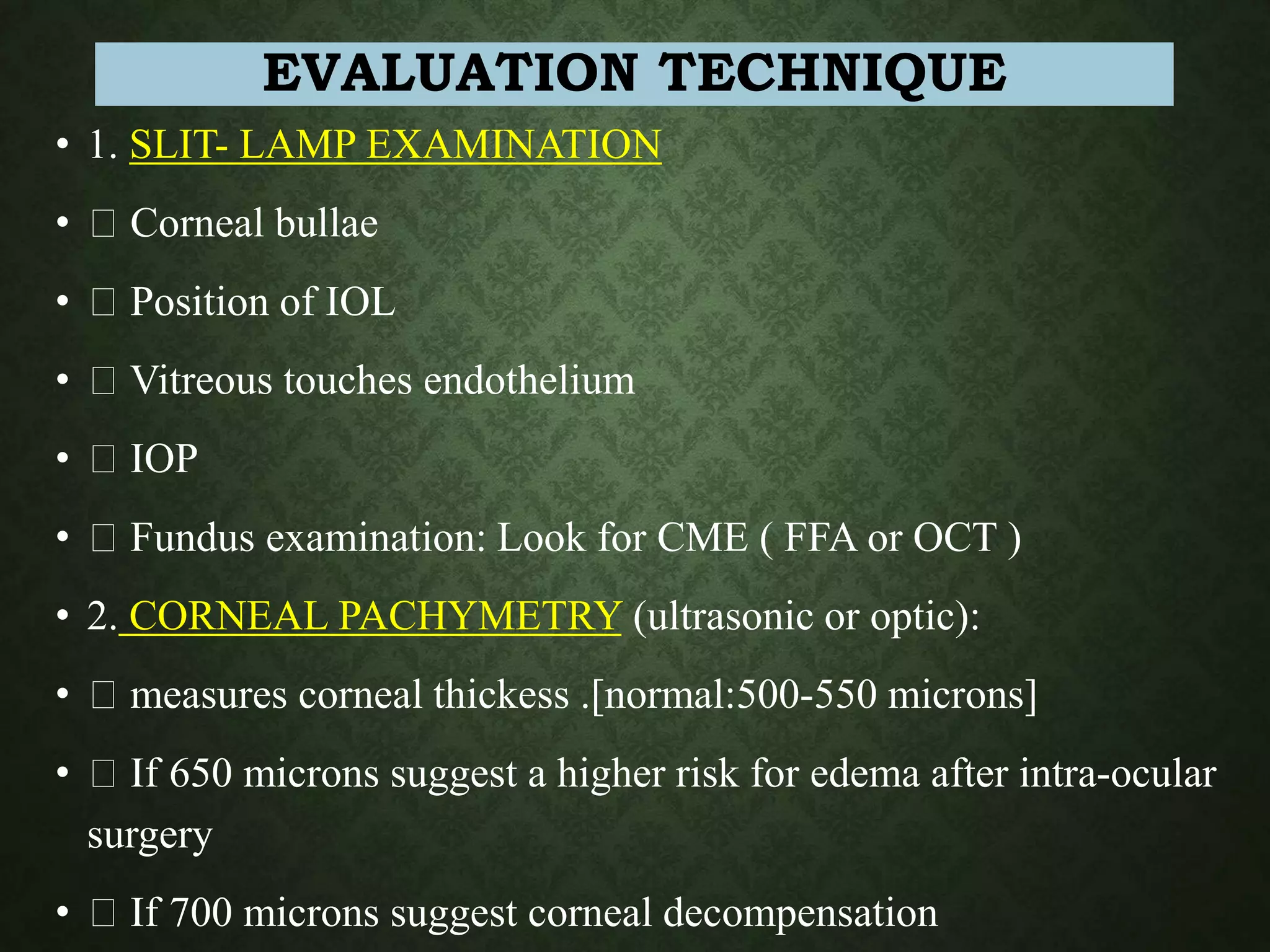 EVALUATION TECHNIQUE

• 1. SLIT- LAMP EXAMINATION

• □ Corneal bullae

• □ Position of IOL

• □ Vitreous touches endothelium

• □ IOP

• □ Fundus examination: Look for CME ( FFA or OCT )

• 2. CORNEAL PACHYMETRY (ultrasonic or optic):

• □ measures corneal thickess .[normal:500-550 microns]

• □ If 650 microns suggest a higher risk for edema after intra-ocular surgery

• □ If 700 microns suggest corneal decompensation